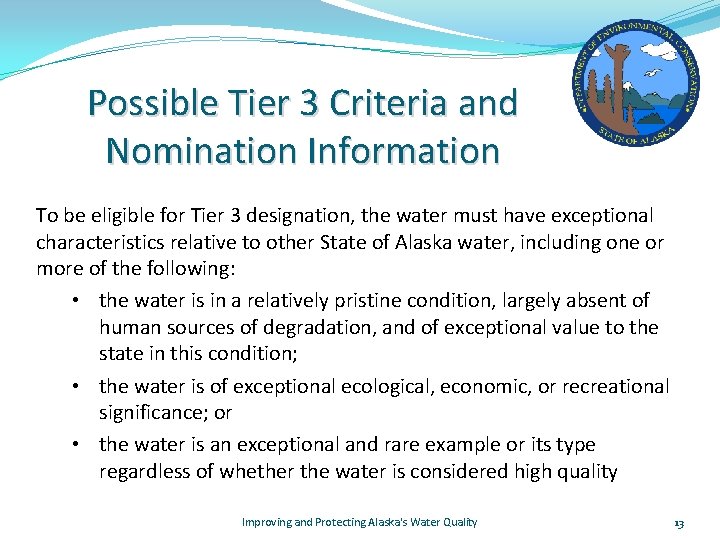 DEPARTMENT OF ENVIRONMENTAL CONSERVATION
STATE OF ALASKA

Possible Tier 3 Criteria and Nomination Information

To be eligible for Tier 3 designation, the water must have exceptional characteristics relative to other State of Alaska water, including one or more of the following:

• the water is in a relatively pristine condition, largely absent of human sources of degradation, and of exceptional value to the state in this condition;

• the water is of exceptional ecological, economic, or recreational significance; or

• the water is an exceptional and rare example or its type regardless of whether the water is considered high quality

Improving and Protecting Alaska's Water Quality

13